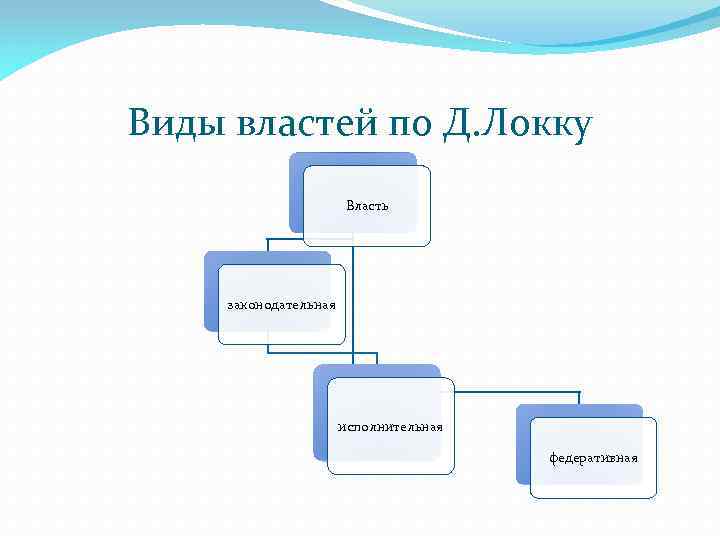 Виды властей по Д.Локку

Власть

законодательная

исполнительная

федеративная